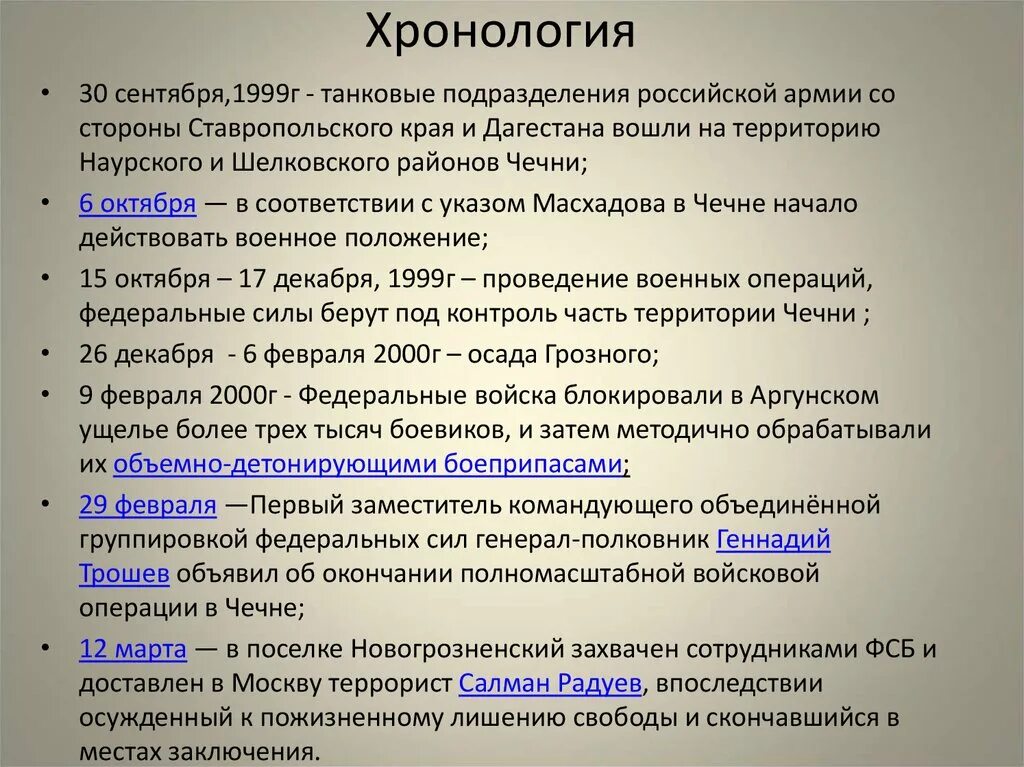 Хронология

• 30 сентября,1999г - танковые подразделения российской армии со стороны Ставропольского края и Дагестана вошли на территорию Наурского и Шелковского районов Чечни;

• 6 октября — в соответствии с указом Масхадова в Чечне начало действовать военное положение;

• 15 октября – 17 декабря, 1999г – проведение военных операций, федеральные силы берут под контроль часть территории Чечни ;

• 26 декабря - 6 февраля 2000г – осада Грозного;

• 9 февраля 2000г - Федеральные войска блокировали в Аргунском ущелье более трех тысяч боевиков, и затем методично обрабатывали их объемно-детонирующими боеприпасами;

• 29 февраля —Первый заместитель командующего объединённой группировкой федеральных сил генерал-полковник Геннадий Трошев объявил об окончании полномасштабной войсковой операции в Чечне;

• 12 марта — в поселке Новогрозненский захвачен сотрудниками ФСБ и доставлен в Москву террорист Салман Радуев, впоследствии осужденный к пожизненному лишению свободы и скончавшийся в местах заключения.